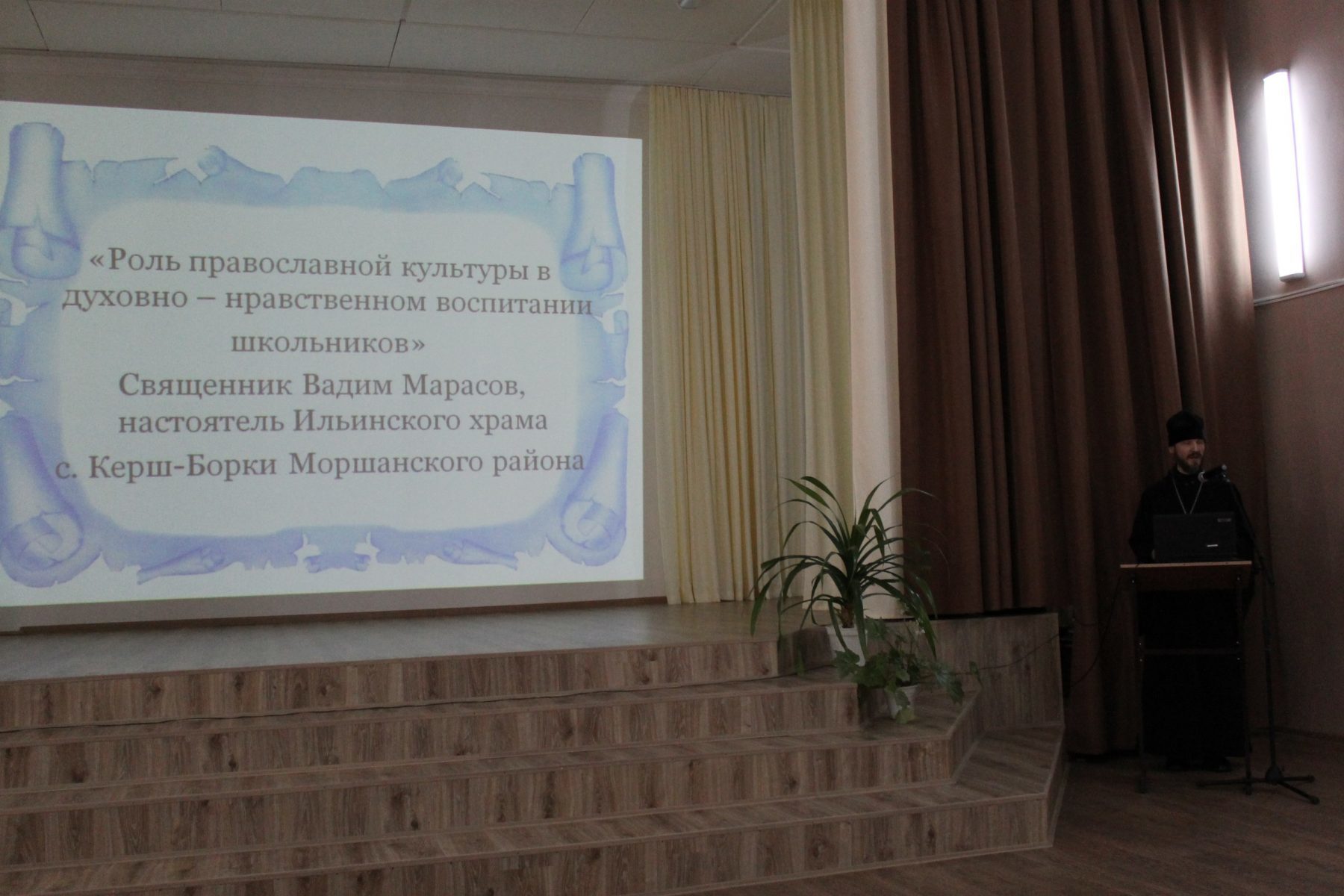 «Роль православной культуры в духовно – нравственном воспитании школьников»

Священник Вадим Марасов, настоятель Ильинского храма с. Керш-Борки Моршанского района